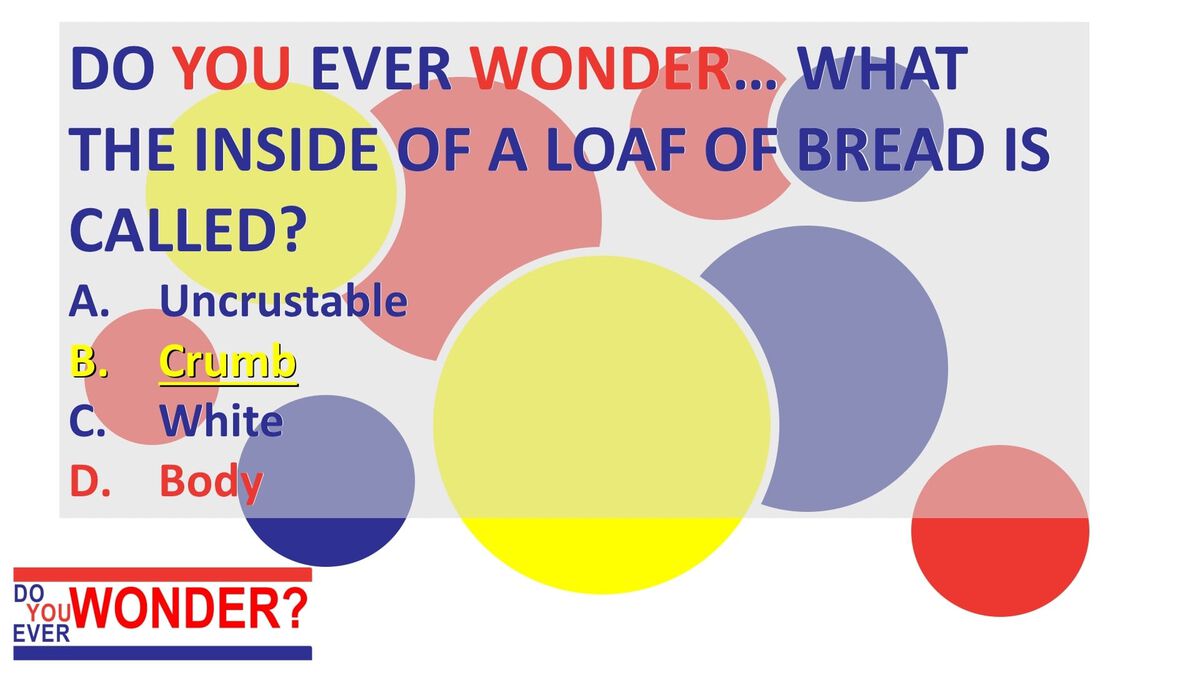 DO YOU EVER WONDER… WHAT THE INSIDE OF A LOAF OF BREAD IS CALLED?

A. Uncrustable
B. Crumb
C. White
D. Body

DO YOU EVER WONDER?